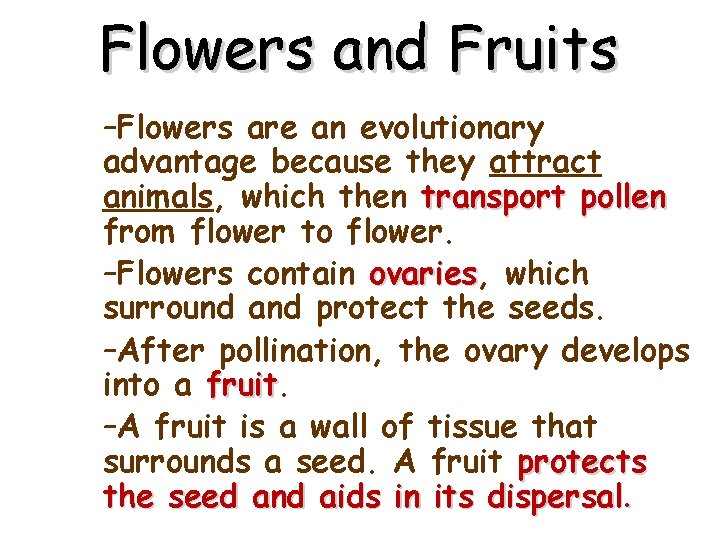 Flowers and Fruits

–Flowers are an evolutionary advantage because they attract animals, which then transport pollen from flower to flower.

–Flowers contain ovaries, which surround and protect the seeds.

–After pollination, the ovary develops into a fruit.

–A fruit is a wall of tissue that surrounds a seed. A fruit protects the seed and aids in its dispersal.